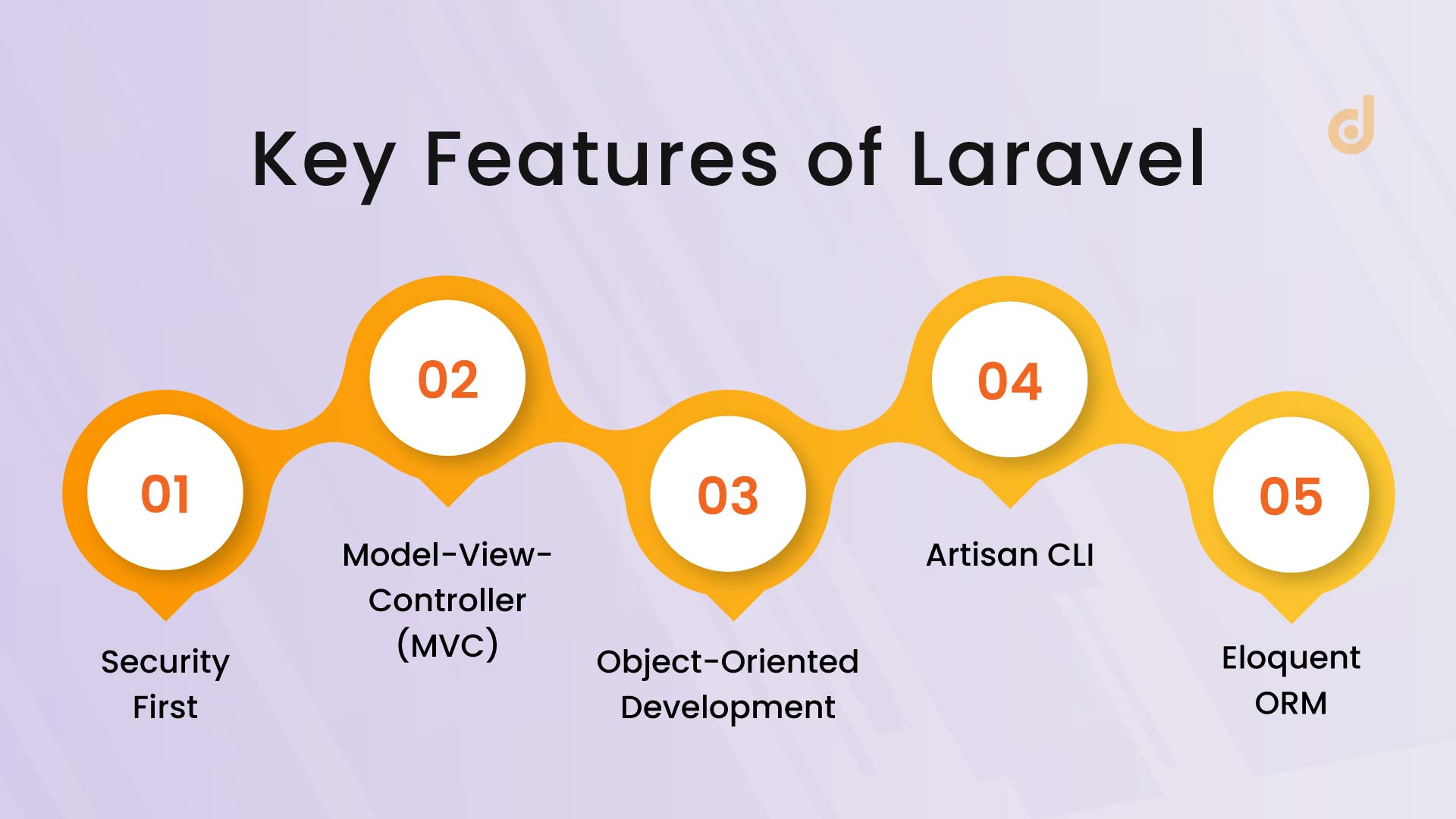 Key Features of Laravel

01
Security First

02
Model-View-Controller (MVC)

03
Object-Oriented Development

04
Artisan CLI

05
Eloquent ORM